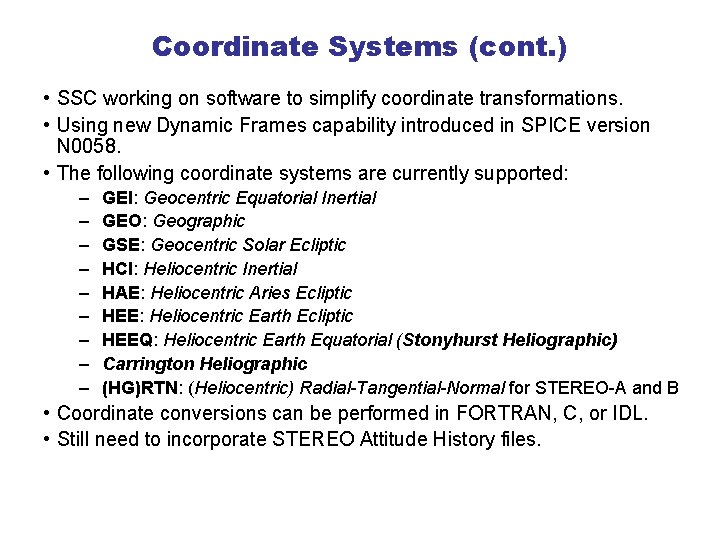 Coordinate Systems (cont.)

• SSC working on software to simplify coordinate transformations.

• Using new Dynamic Frames capability introduced in SPICE version N0058.

• The following coordinate systems are currently supported:

– GEI: Geocentric Equatorial Inertial
– GEO: Geographic
– GSE: Geocentric Solar Ecliptic
– HCI: Heliocentric Inertial
– HAE: Heliocentric Aries Ecliptic
– HEE: Heliocentric Earth Ecliptic
– HEEQ: Heliocentric Earth Equatorial (Stonyhurst Heliographic)
– Carrington Heliographic
– (HG)RTN: (Heliocentric) Radial-Tangential-Normal for STEREO-A and B

• Coordinate conversions can be performed in FORTRAN, C, or IDL.

• Still need to incorporate STEREO Attitude History files.